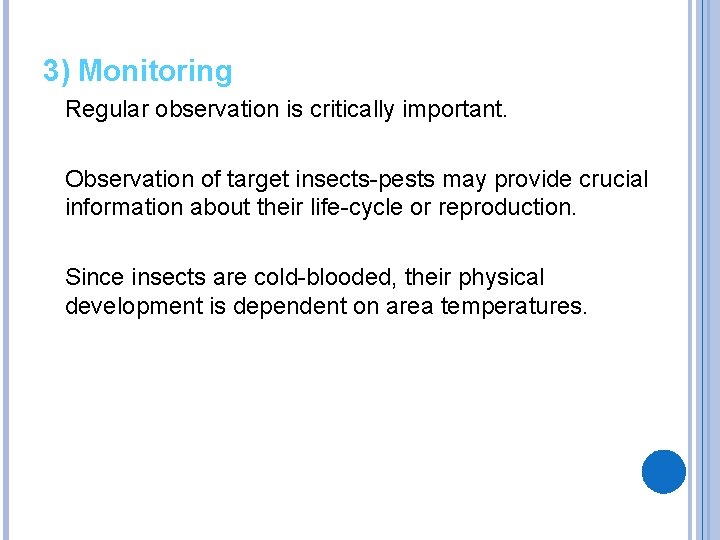 3) Monitoring

Regular observation is critically important.

Observation of target insects-pests may provide crucial information about their life-cycle or reproduction.

Since insects are cold-blooded, their physical development is dependent on area temperatures.